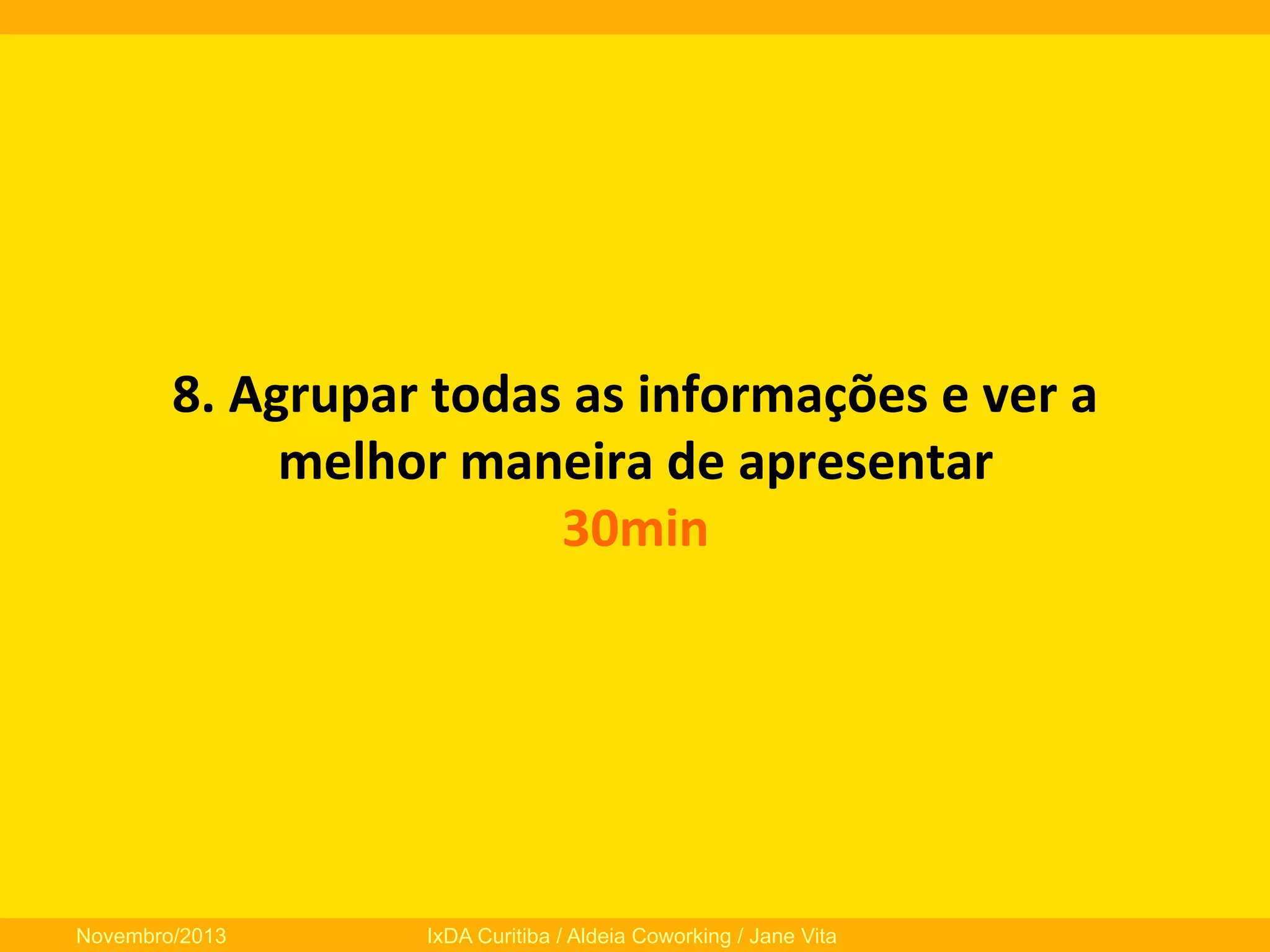 8. Agrupar todas as informações e ver a melhor maneira de apresentar
30min

Novembro/2013

IxDA Curitiba / Aldeia Coworking / Jane Vita